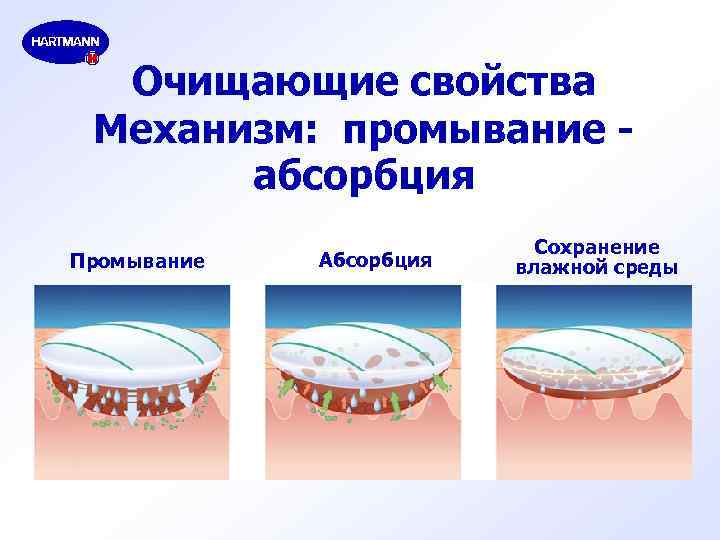 HARTMANN

Очищающие свойства
Механизм: промывание - абсорбция

Промывание

Абсорбция

Сохранение влажной среды